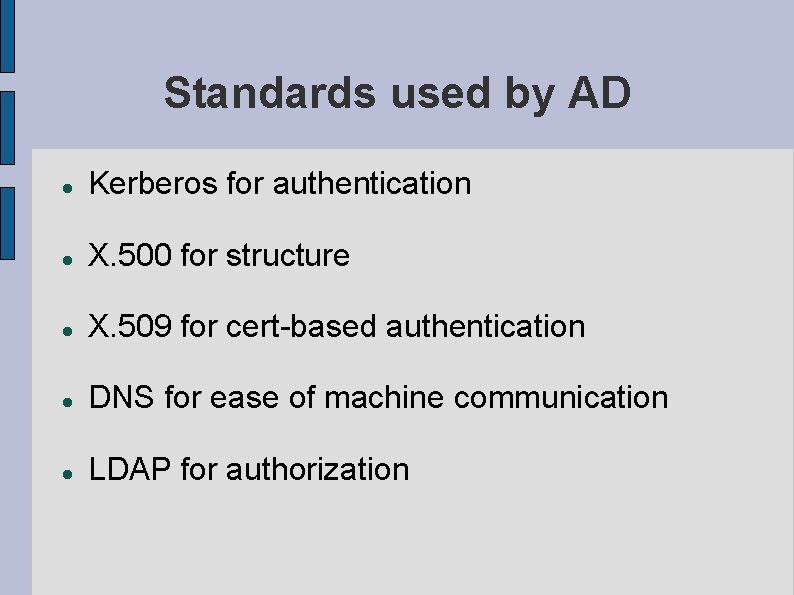 Standards used by AD

- Kerberos for authentication
- X.500 for structure
- X.509 for cert-based authentication
- DNS for ease of machine communication
- LDAP for authorization